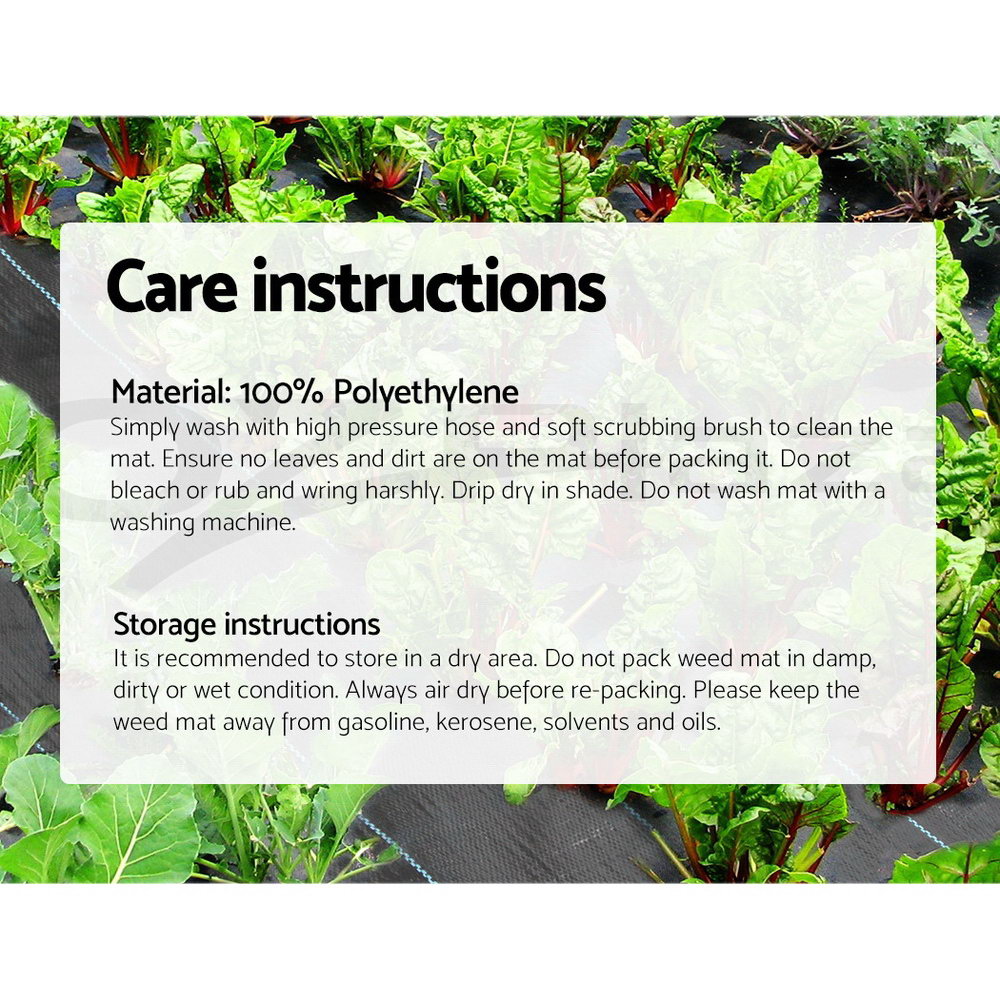 Care instructions

Material: 100% Polyethylene
Simply wash with high pressure hose and soft scrubbing brush to clean the mat. Ensure no leaves and dirt are on the mat before packing it. Do not bleach or rub and wring harshly. Drip dry in shade. Do not wash mat with a washing machine.

Storage instructions
It is recommended to store in a dry area. Do not pack weed mat in damp, dirty or wet condition. Always air dry before re-packing. Please keep the weed mat away from gasoline, kerosene, solvents and oils.